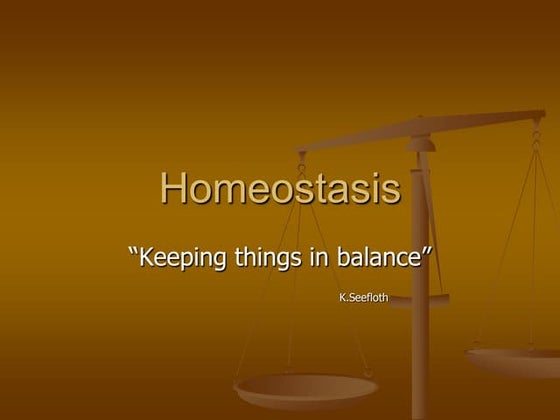 Homeostasis

“Keeping things in balance”

K.Seefloth